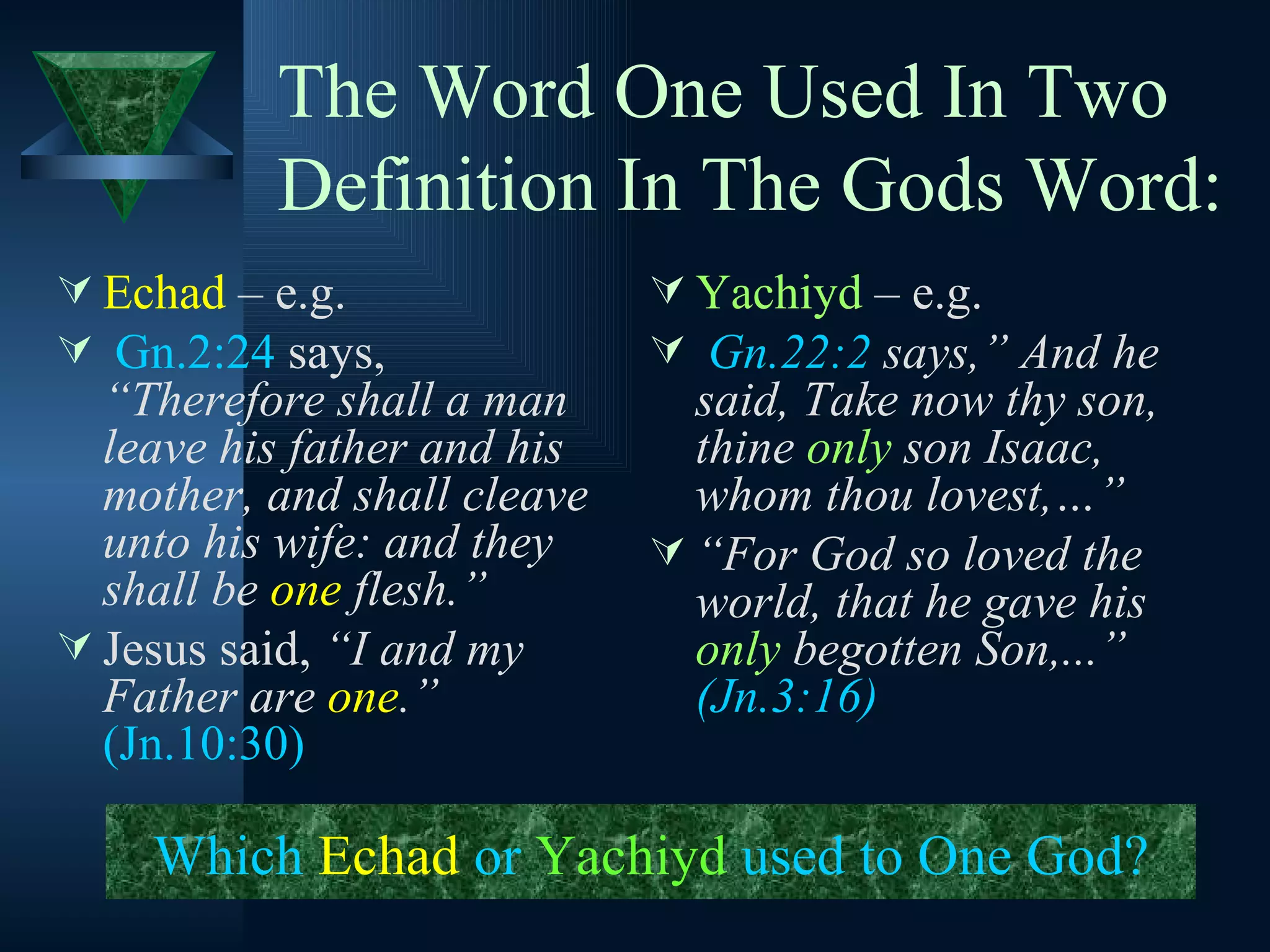 The Word One Used In Two Definition In The Gods Word:

Echad – e.g.

Gn.2:24 says, “Therefore shall a man leave his father and his mother, and shall cleave unto his wife: and they shall be one flesh.”

Jesus said, “I and my Father are one.” (Jn.10:30)

Yachiyd – e.g.

Gn.22:2 says,” And he said, Take now thy son, thine only son Isaac, whom thou lovest,…”

“For God so loved the world, that he gave his only begotten Son,...” (Jn.3:16)

Which Echad or Yachiyd used to One God?